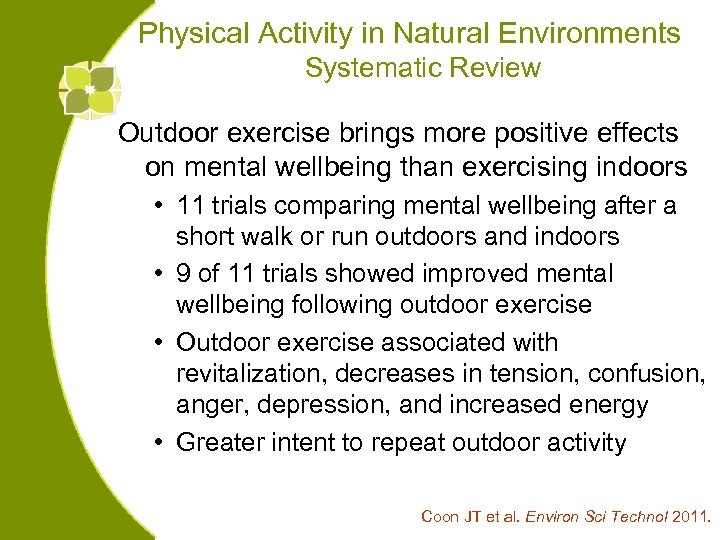 Physical Activity in Natural Environments
Systematic Review

Outdoor exercise brings more positive effects on mental wellbeing than exercising indoors

• 11 trials comparing mental wellbeing after a short walk or run outdoors and indoors
• 9 of 11 trials showed improved mental wellbeing following outdoor exercise
• Outdoor exercise associated with revitalization, decreases in tension, confusion, anger, depression, and increased energy
• Greater intent to repeat outdoor activity

Coon JT et al. Environ Sci Technol 2011.